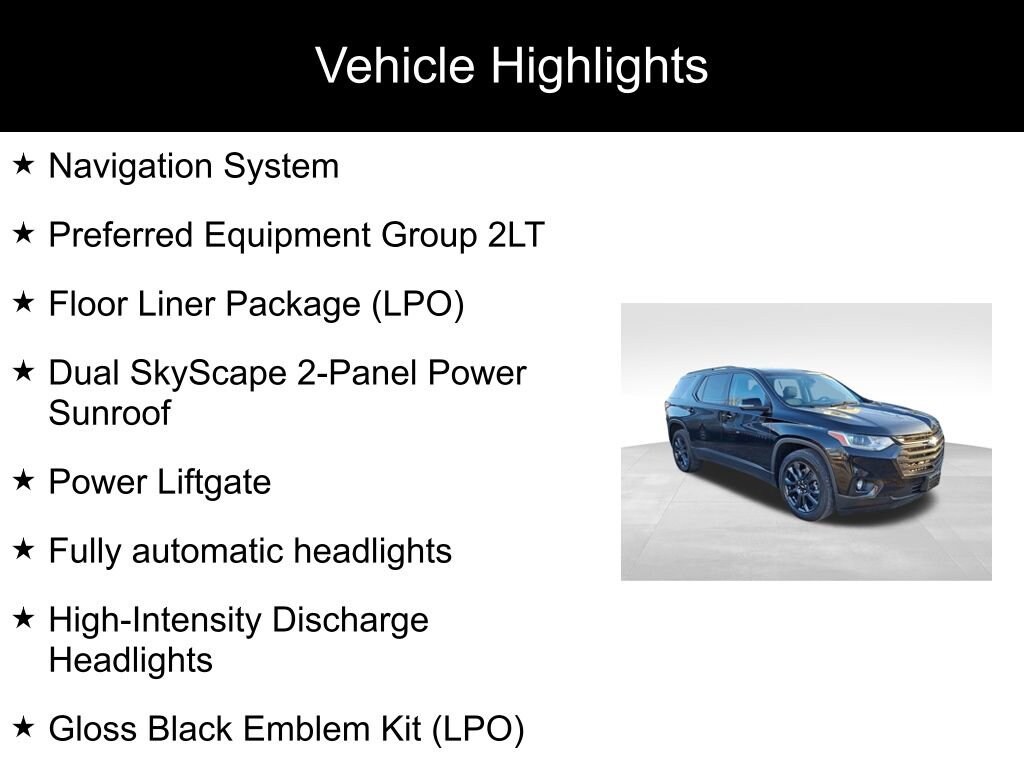 Vehicle Highlights

★ Navigation System

★ Preferred Equipment Group 2LT

★ Floor Liner Package (LPO)

★ Dual SkyScape 2-Panel Power Sunroof

★ Power Liftgate

★ Fully automatic headlights

★ High-Intensity Discharge Headlights

★ Gloss Black Emblem Kit (LPO)